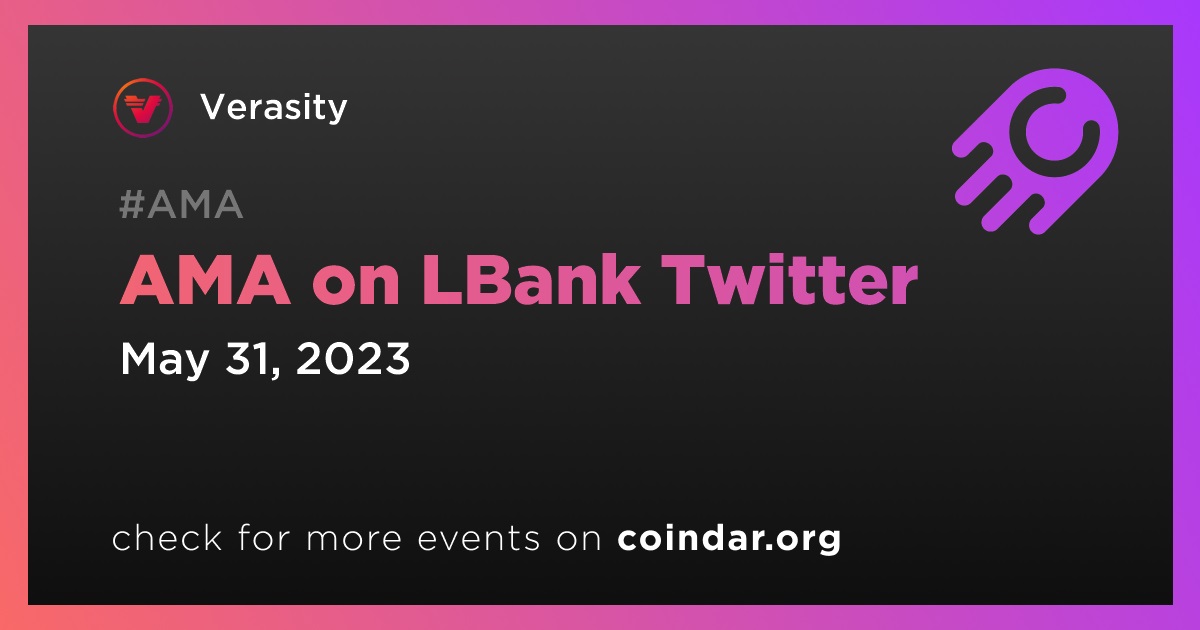 Verasity

#AMA

AMA on LBank Twitter

May 31, 2023

check for more events on coindar.org